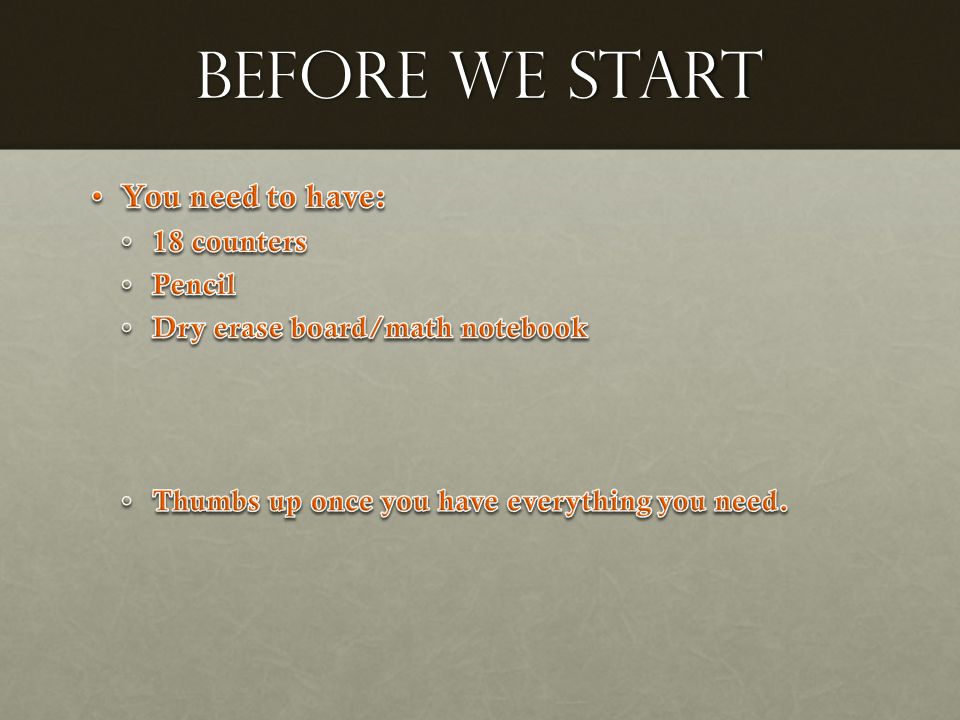 BEFORE WE START

• You need to have:
 ◦ 18 counters
 ◦ Pencil
 ◦ Dry erase board/math notebook

 ◦ Thumbs up once you have everything you need.